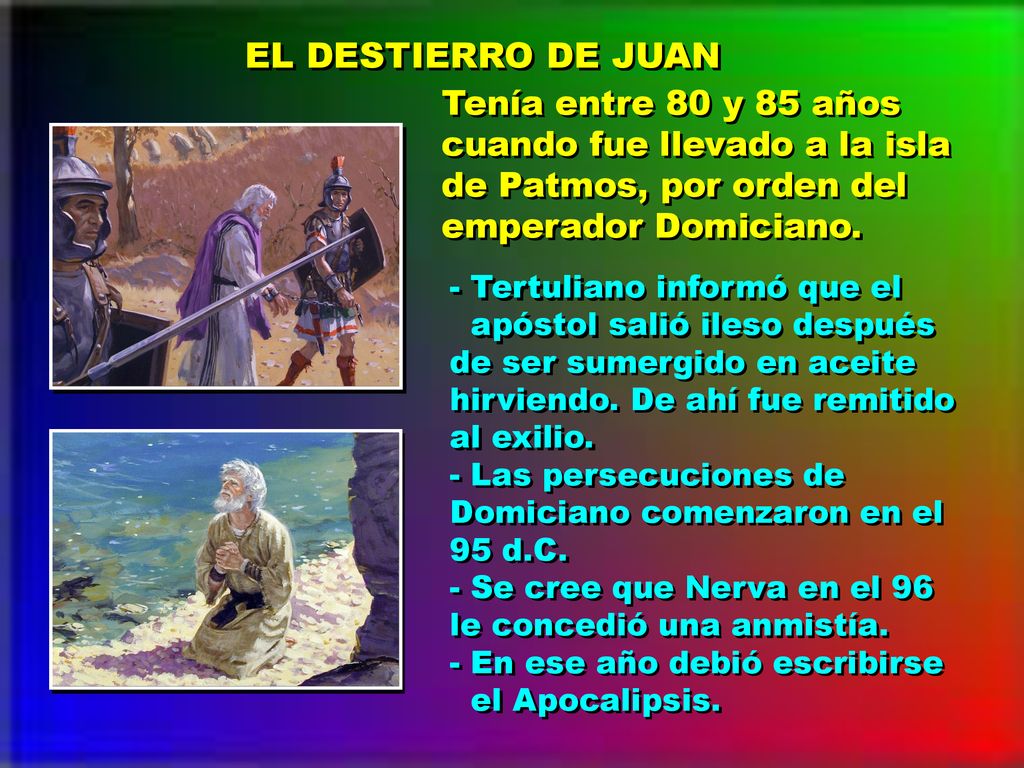 EL DESTIERRO DE JUAN

Tenía entre 80 y 85 años cuando fue llevado a la isla de Patmos, por orden del emperador Domiciano.

- Tertuliano informó que el apóstol salió ileso después de ser sumergido en aceite hirviendo. De ahí fue remitido al exilio.
- Las persecuciones de Domiciano comenzaron en el 95 d.C.
- Se cree que Nerva en el 96 le concedió una anmistía.
- En ese año debió escribirse el Apocalipsis.